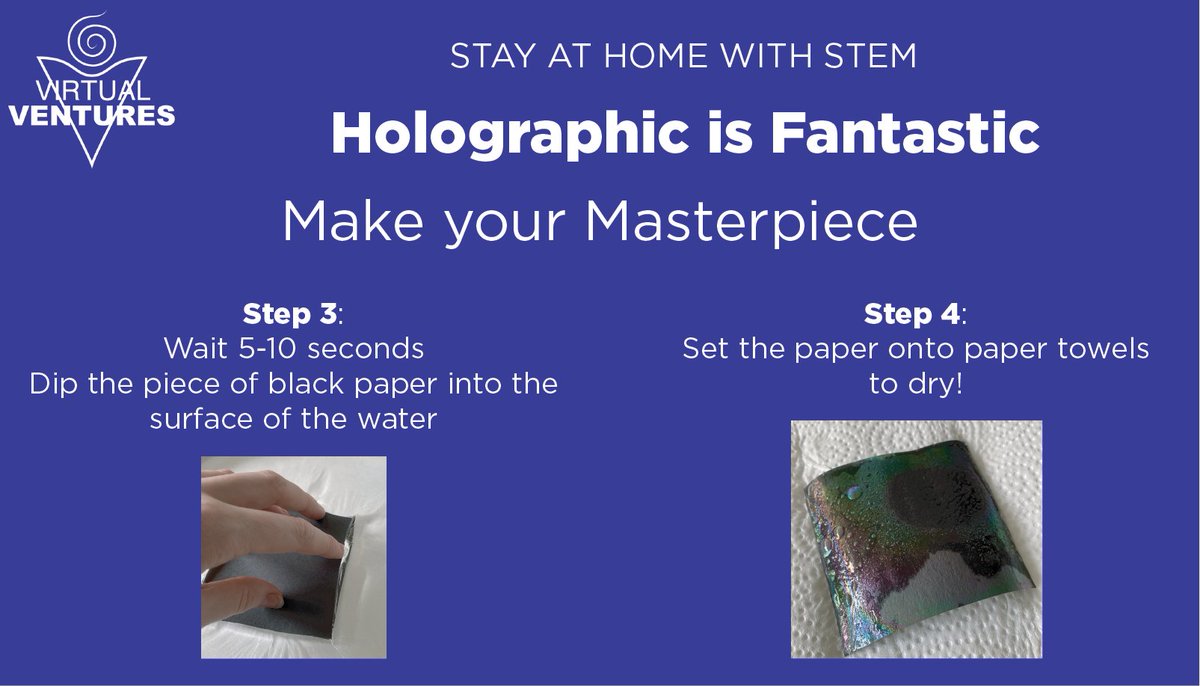 VIRTUAL VENTURES

STAY AT HOME WITH STEM

Holographic is Fantastic

Make your Masterpiece

Step 3:
Wait 5-10 seconds
Dip the piece of black paper into the surface of the water

Step 4:
Set the paper onto paper towels to dry!